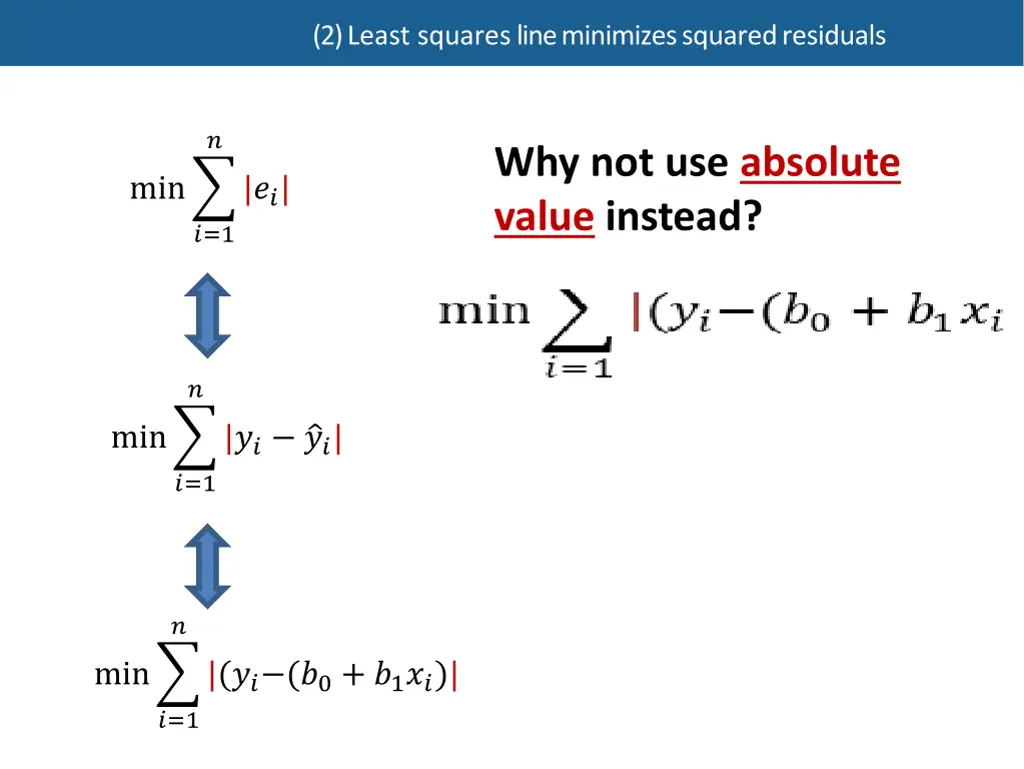 (2) Least squares line minimizes squared residuals

$\min \sum_{i=1}^{n} |e_i|$

$\min \sum_{i=1}^{n} |y_i - \hat{y}_i|$

$\min \sum_{i=1}^{n} |(y_i - (b_0 + b_1 x_i)|$

Why not use absolute value instead?

$\min \sum_{i=1} |(y_i - (b_0 + b_1 x_i$